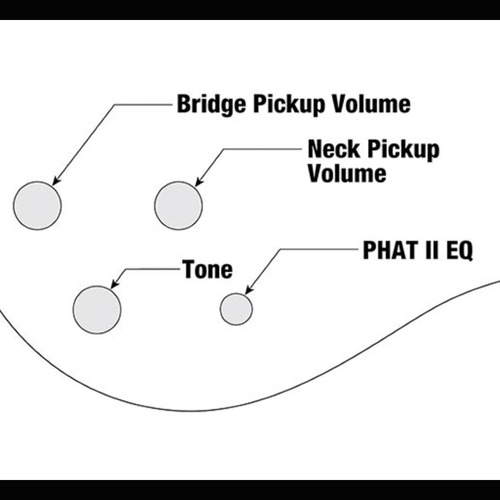 Bridge Pickup Volume

Neck Pickup Volume

Tone

PHAT II EQ